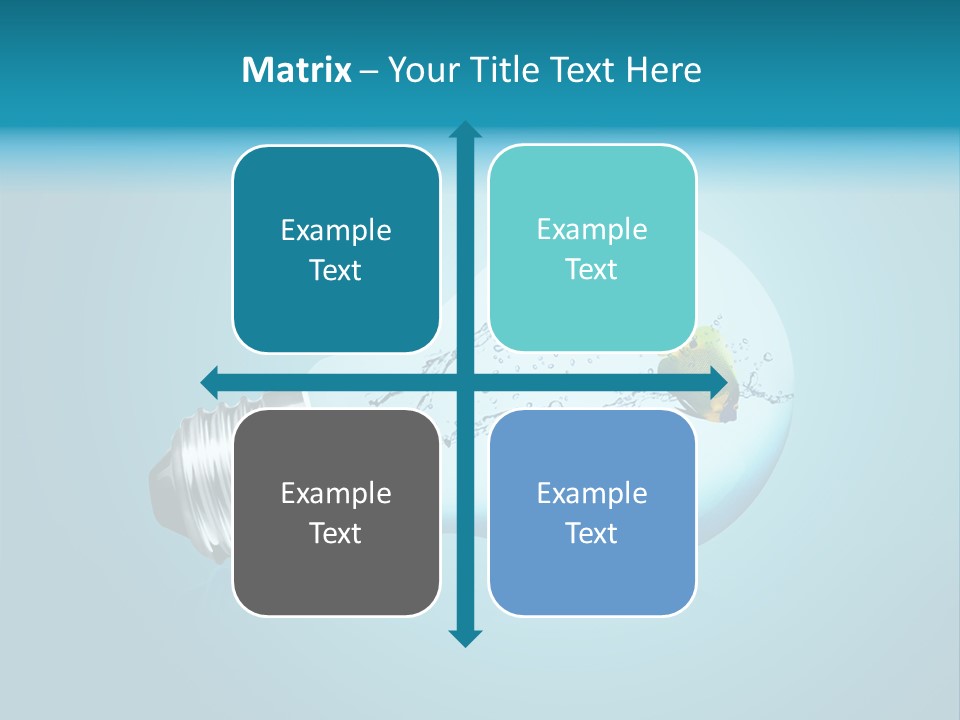 Matrix – Your Title Text Here

Example Text

Example Text

Example Text

Example Text